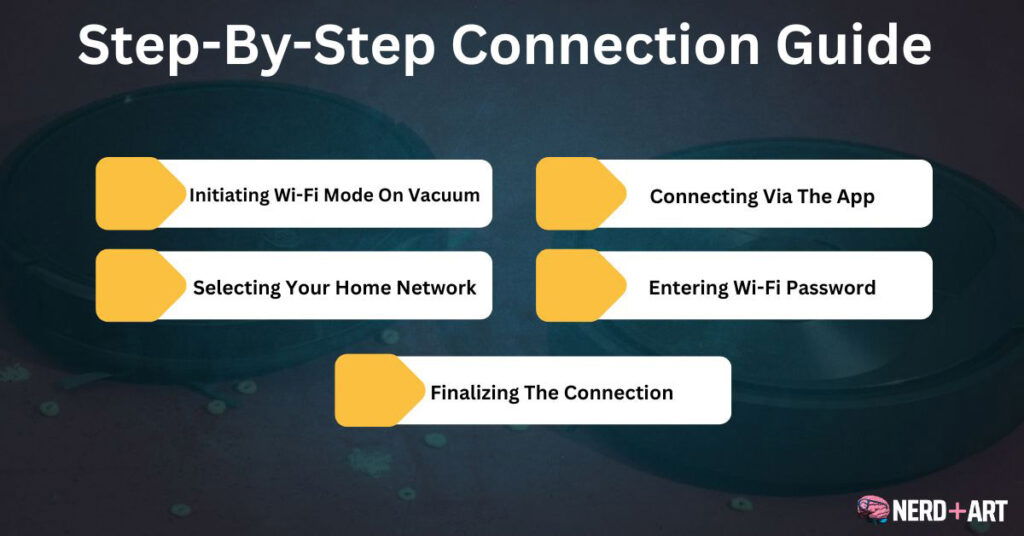 Step-By-Step Connection Guide

Initiating Wi-Fi Mode On Vacuum

Connecting Via The App

Selecting Your Home Network

Entering Wi-Fi Password

Finalizing The Connection

NERD+ART